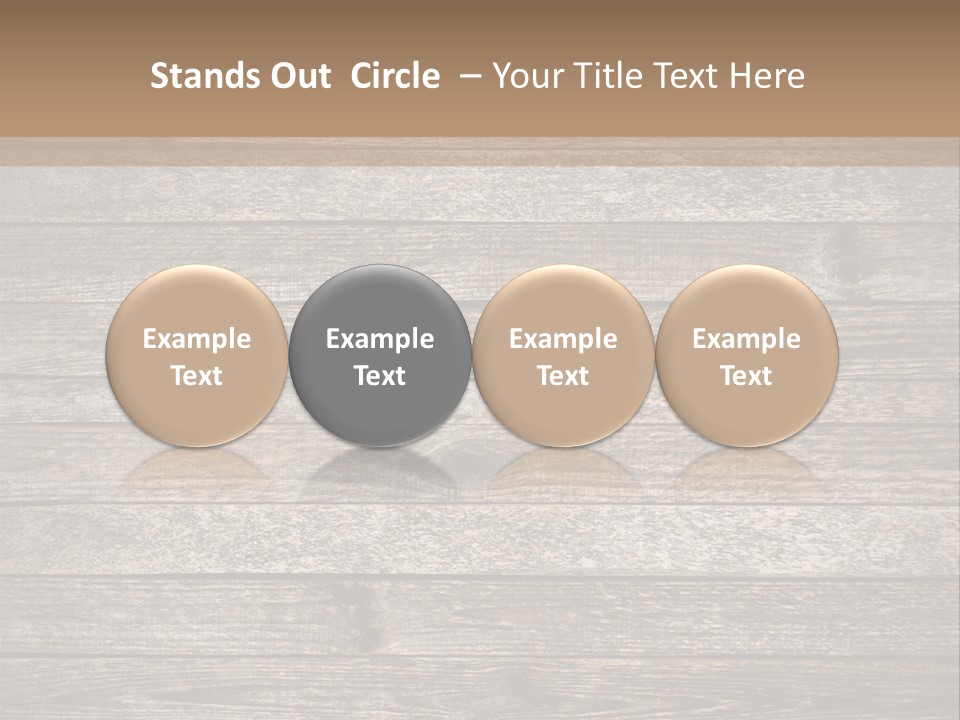 Stands Out Circle – Your Title Text Here

Example Text

Example Text

Example Text

Example Text